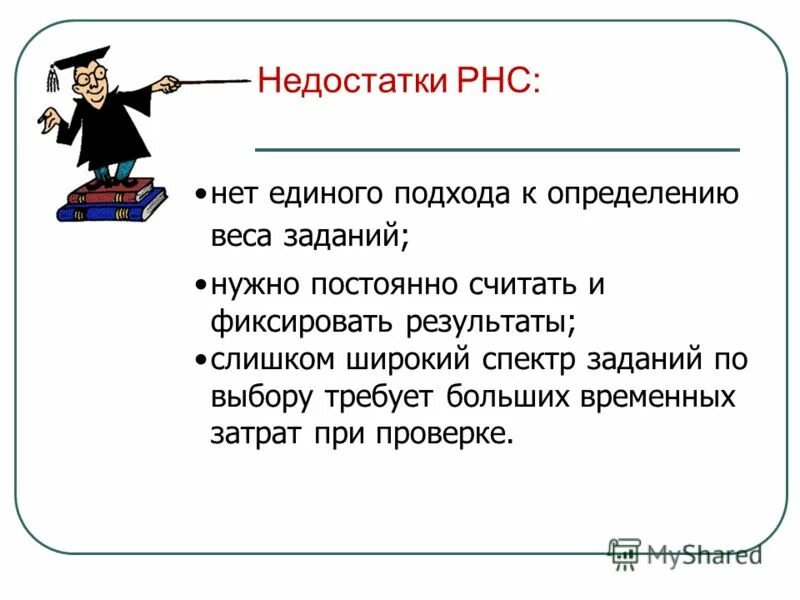 Недостатки РНС:

•нет единого подхода к определению веса заданий;

•нужно постоянно считать и фиксировать результаты;

•слишком широкий спектр заданий по выбору требует больших временных затрат при проверке.

MyShared